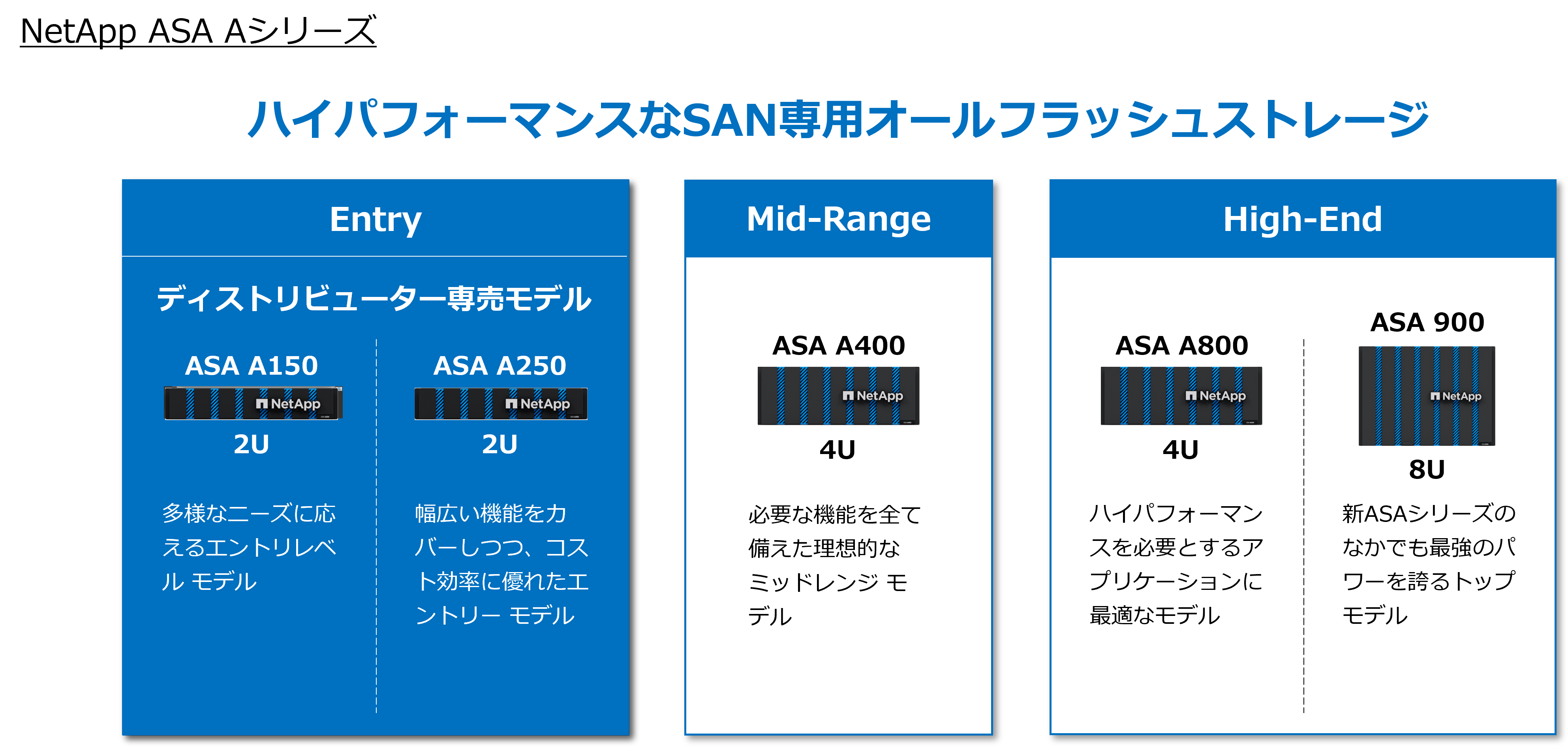 NetApp ASA Aシリーズ

ハイパフォーマンスなSAN専用オールフラッシュストレージ

Entry

ディストリビューター専売モデル

ASA A150

NetApp

2U

多様なニーズに応えるエントリレベル モデル

ASA A250

NetApp

2U

幅広い機能をカバーしつつ、コスト効率に優れたエントリー モデル

Mid-Range

ASA A400

NetApp

4U

必要な機能を全て備えた理想的なミッドレンジ モデル

High-End

ASA A800

NetApp

4U

ハイパフォーマンスを必要とするアプリケーションに最適なモデル

ASA 900

NetApp

8U

新ASAシリーズのなかでも最強のパワーを誇るトップモデル